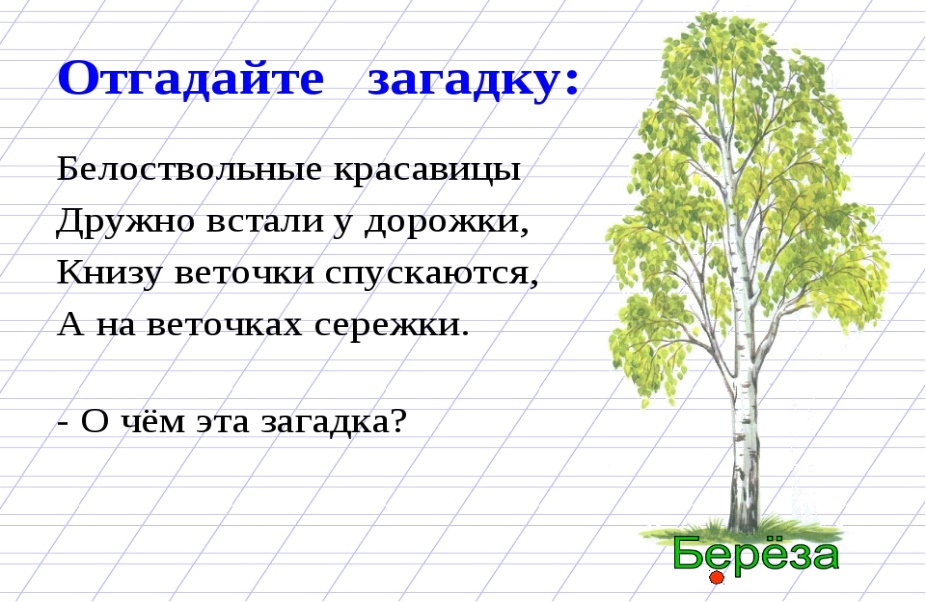 Отгадайте загадку:

Белоствольные красавицы
Дружно встали у дорожки,
Книзу веточки спускаются,
А на веточках сережки.

- О чём эта загадка?

Берёза